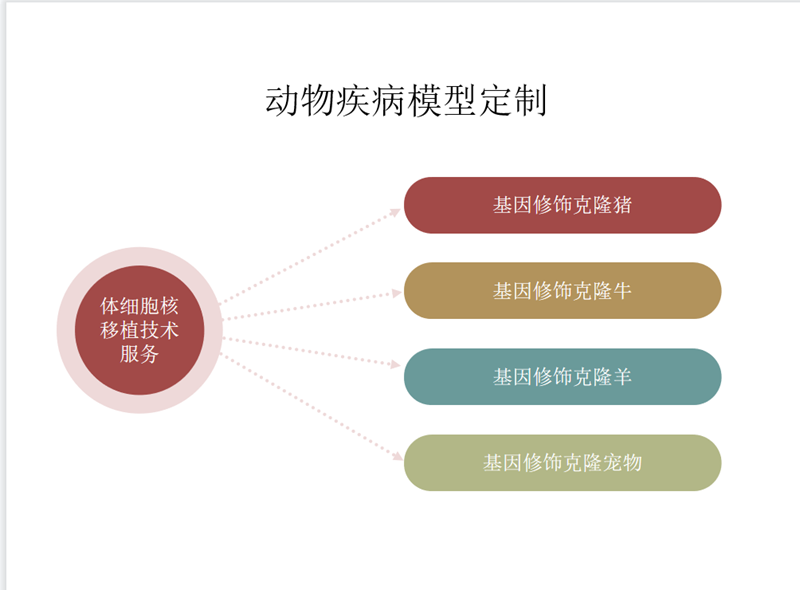 动物疾病模型定制

体细胞核移植技术服务

基因修饰克隆猪

基因修饰克隆牛

基因修饰克隆羊

基因修饰克隆宠物